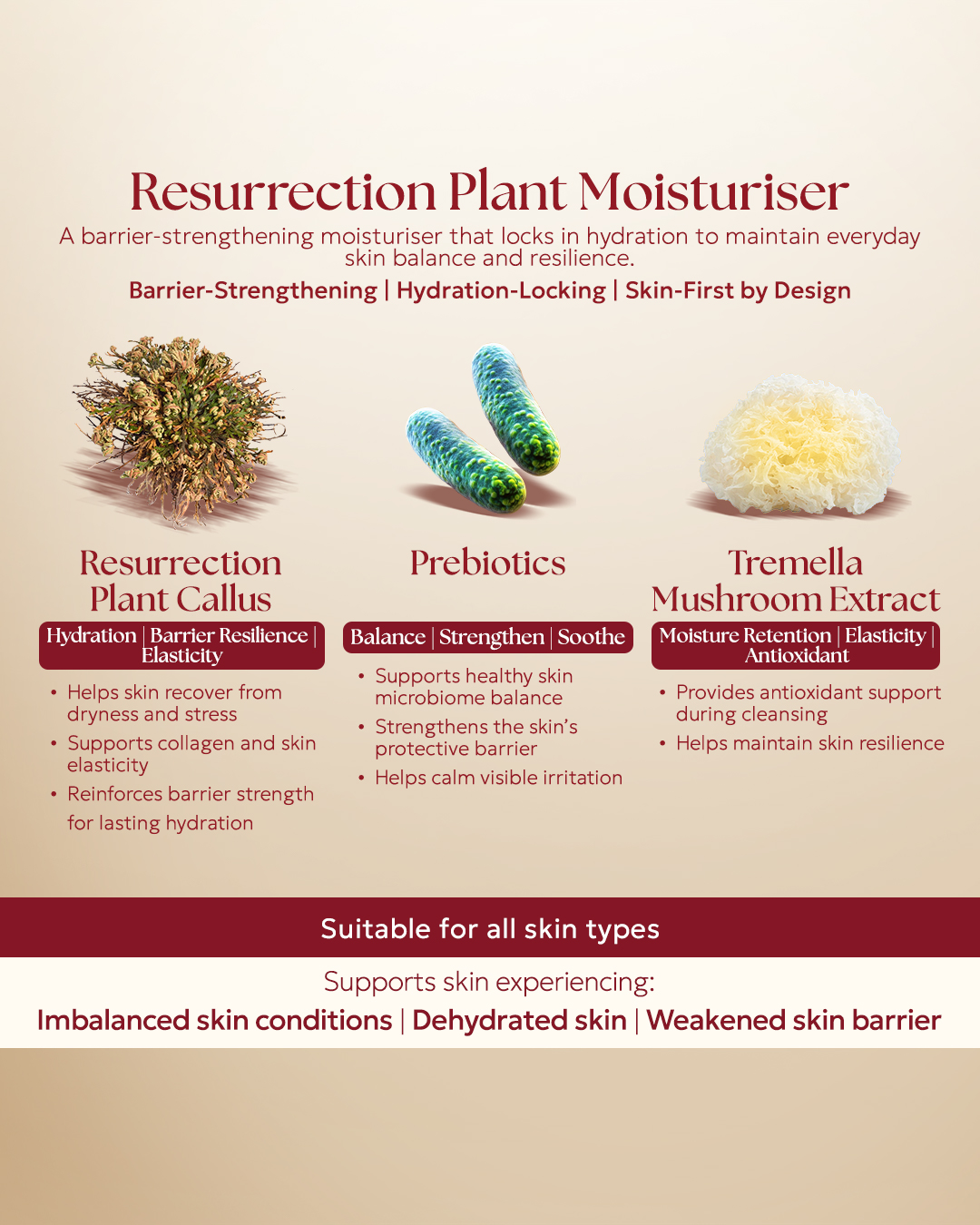 Resurrection Plant Moisturiser

A barrier-strengthening moisturiser that locks in hydration to maintain everyday skin balance and resilience.

Barrier-Strengthening | Hydration-Locking | Skin-First by Design

Resurrection Plant Callus

Hydration | Barrier Resilience | Elasticity

• Helps skin recover from dryness and stress
• Supports collagen and skin elasticity
• Reinforces barrier strength for lasting hydration

Prebiotics

Balance | Strengthen | Soothe

• Supports healthy skin microbiome balance
• Strengthens the skin's protective barrier
• Helps calm visible irritation

Tremella Mushroom Extract

Moisture Retention | Elasticity | Antioxidant

• Provides antioxidant support during cleansing
• Helps maintain skin resilience

Suitable for all skin types

Supports skin experiencing:

Imbalanced skin conditions | Dehydrated skin | Weakened skin barrier